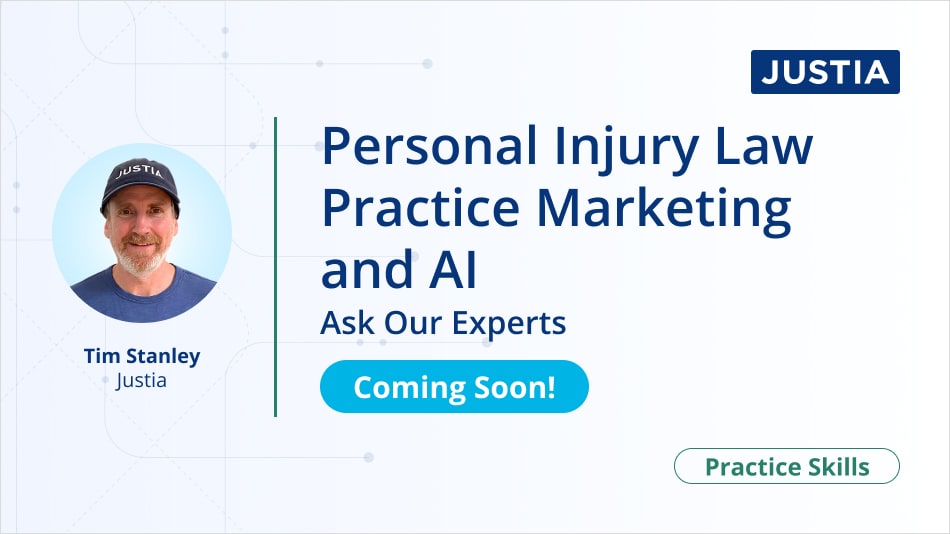 JUSTIA

JUSTIA

Tim Stanley
Justia

Personal Injury Law Practice Marketing and AI

Ask Our Experts

Coming Soon!

Practice Skills